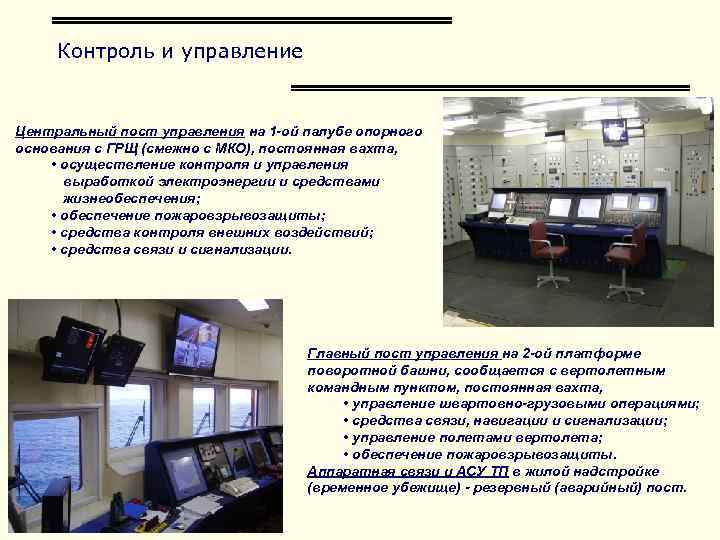 Контроль и управление

Центральный пост управления на 1-ой палубе опорного основания с ГРЩ (смежно с МКО), постоянная вахта,
• осуществление контроля и управления выработкой электроэнергии и средствами жизнеобеспечения;
• обеспечение пожаровзрывозащиты;
• средства контроля внешних воздействий;
• средства связи и сигнализации.

Главный пост управления на 2-ой платформе поворотной башни, сообщается с вертолетным командным пунктом, постоянная вахта,
• управление швартовно-грузовыми операциями;
• средства связи, навигации и сигнализации;
• управление полетами вертолета;
• обеспечение пожаровзрывозащиты.
Аппаратная связи и АСУ ТП в жилой надстройке (временное убежище) - резервный (аварийный) пост.